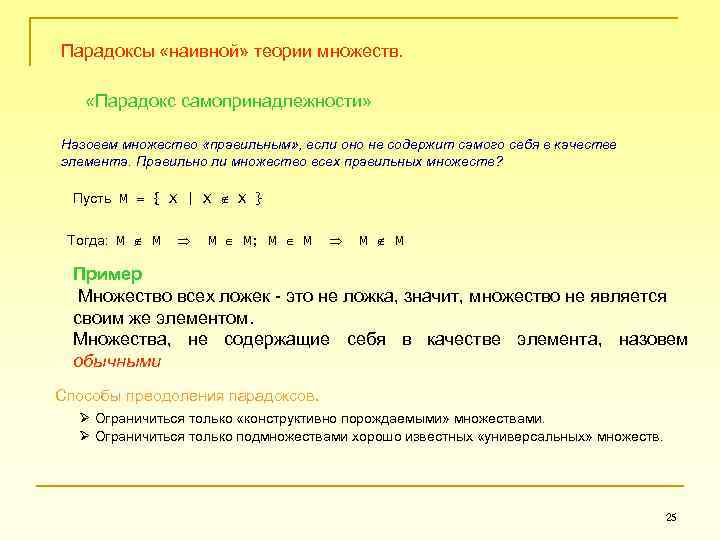 Парадоксы «наивной» теории множеств.

«Парадокс самопринадлежности»

Назовем множество «правильным», если оно не содержит самого себя в качестве элемента. Правильно ли множество всех правильных множеств?

Пусть $M = \{ X \mid X \notin X \}$

Тогда: $M \notin M \Rightarrow M \in M$; $M \in M \Rightarrow M \notin M$

Пример
Множество всех ложек - это не ложка, значит, множество не является своим же элементом.
Множества, не содержащие себя в качестве элемента, назовем обычными

Способы преодоления парадоксов.
➢ Ограничиться только «конструктивно порождаемыми» множествами.
➢ Ограничиться только подмножествами хорошо известных «универсальных» множеств.

25